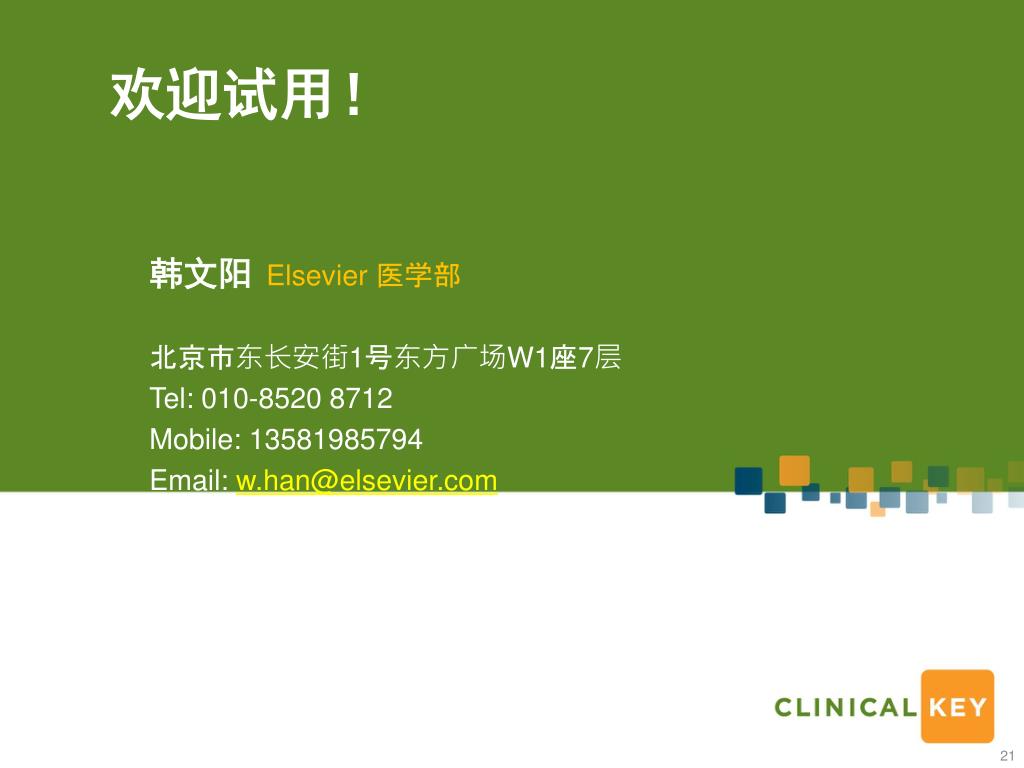 欢迎试用！

韩文阳 Elsevier 医学部

北京市东长安街1号东方广场W1座7层
Tel: 010-8520 8712
Mobile: 13581985794
Email: w.han@elsevier.com

CLINICAL KEY

21